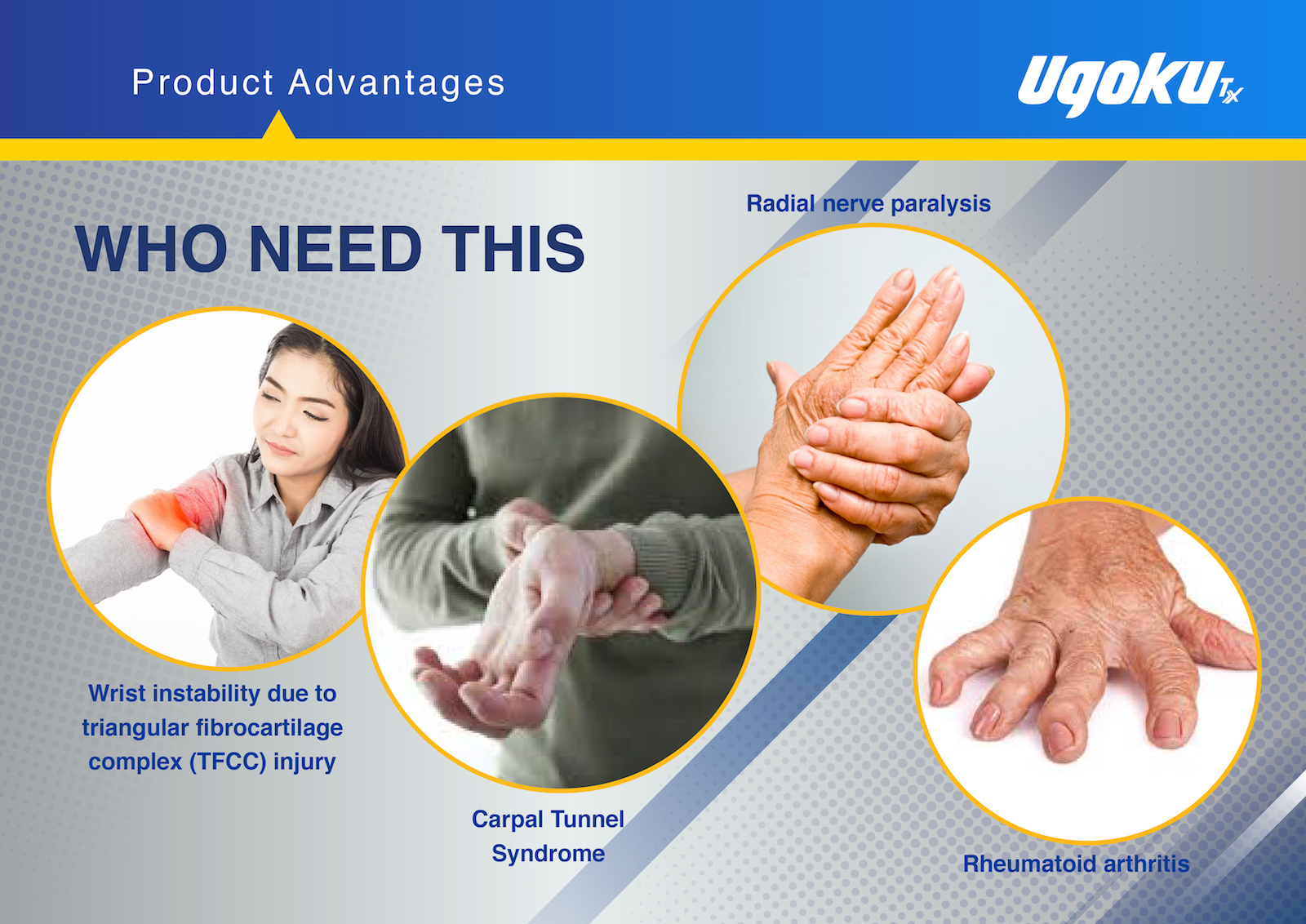 Product Advantages

Ugoku Tx

WHO NEED THIS

Radial nerve paralysis

Wrist instability due to triangular fibrocartilage complex (TFCC) injury

Carpal Tunnel Syndrome

Rheumatoid arthritis